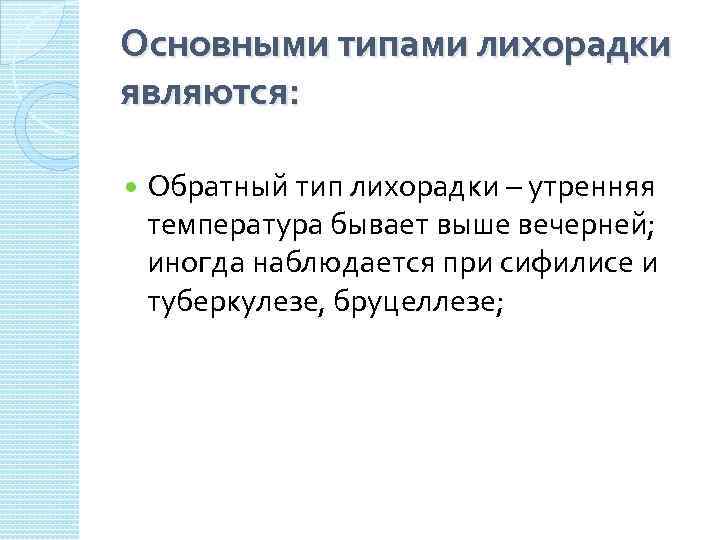 Основными типами лихорадки являются:

Обратный тип лихорадки – утренняя температура бывает выше вечерней; иногда наблюдается при сифилисе и туберкулезе, бруцеллезе;